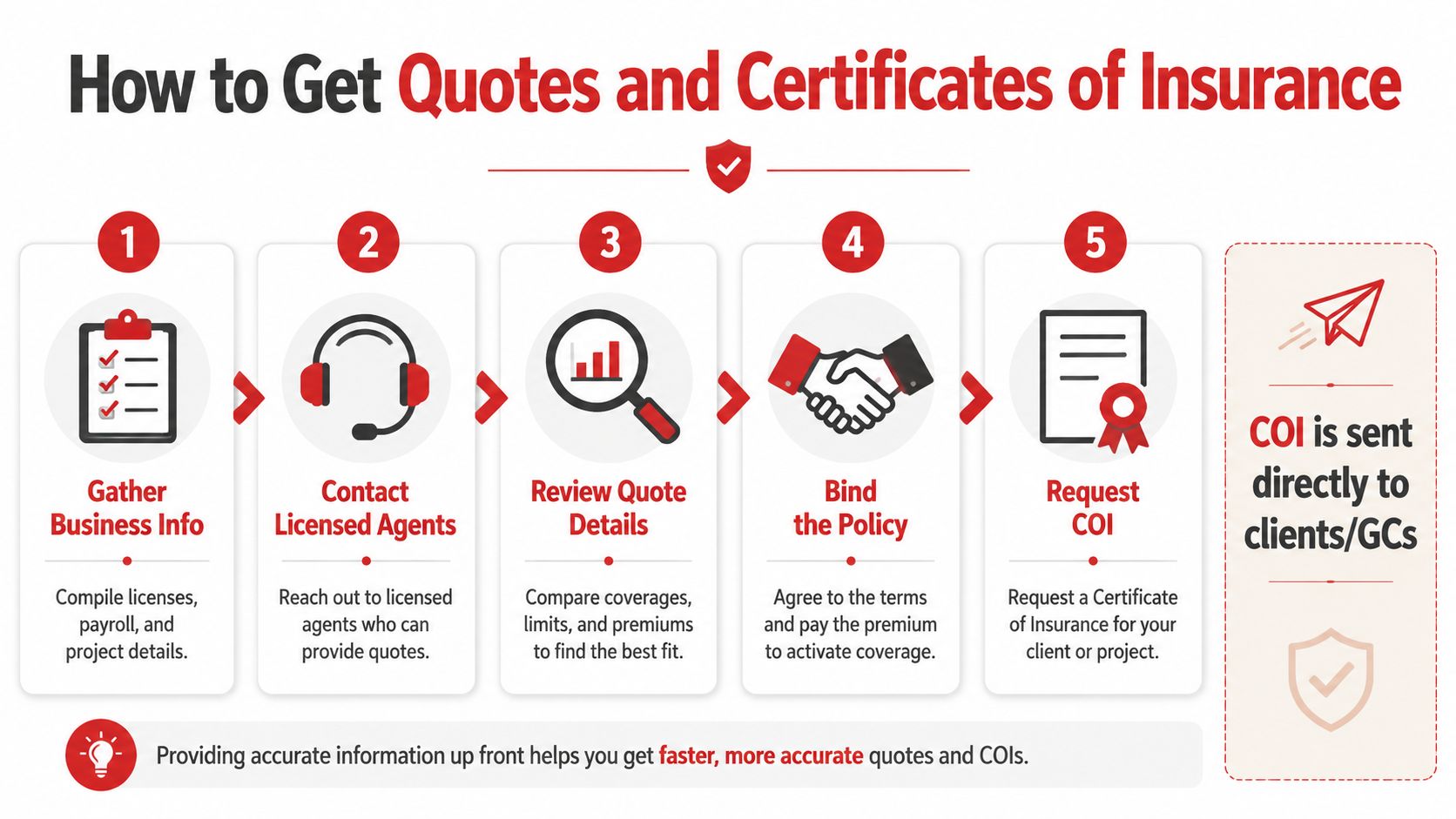 How to Get Quotes and Certificates of Insurance

1

Gather Business Info

Compile licenses, payroll, and project details.

2

Contact Licensed Agents

Reach out to licensed agents who can provide quotes.

3

Review Quote Details

Compare coverages, limits, and premiums to find the best fit.

4

Bind the Policy

Agree to the terms and pay the premium to activate coverage.

5

Request COI

Request a Certificate of Insurance for your client or project.

COI is sent directly to clients/GCs

Providing accurate information up front helps you get faster, more accurate quotes and COIs.